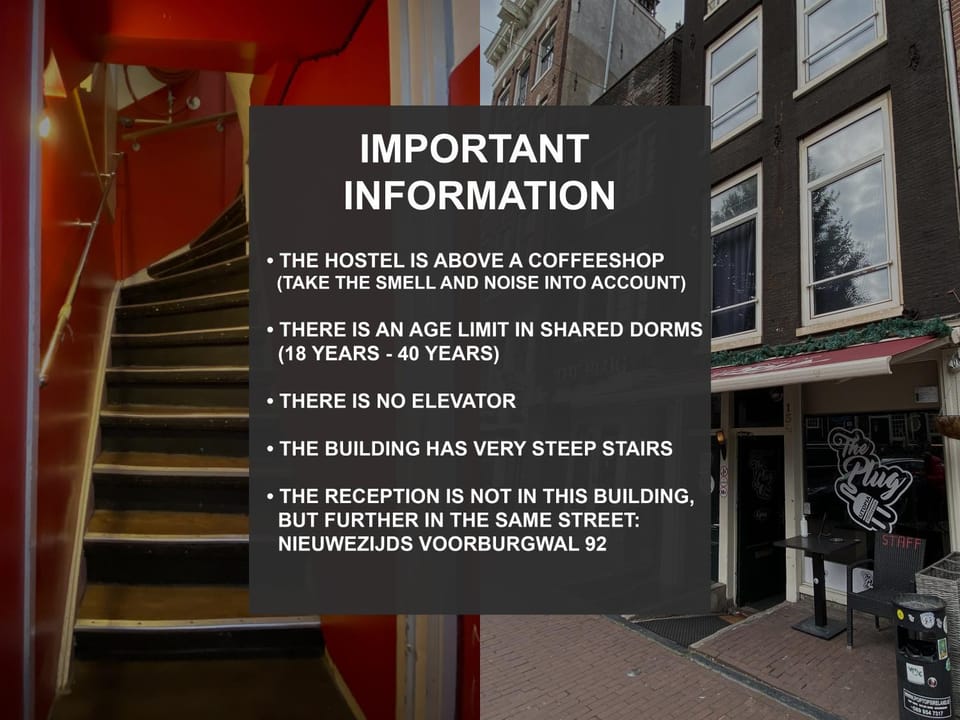 IMPORTANT INFORMATION

• THE HOSTEL IS ABOVE A COFFEESHOP (TAKE THE SMELL AND NOISE INTO ACCOUNT)

• THERE IS AN AGE LIMIT IN SHARED DORMS (18 YEARS - 40 YEARS)

• THERE IS NO ELEVATOR

• THE BUILDING HAS VERY STEEP STAIRS

• THE RECEPTION IS NOT IN THIS BUILDING, BUT FURTHER IN THE SAME STREET: NIEUWEZIJDS VOORBURGWAL 92

The Plug

STAFF